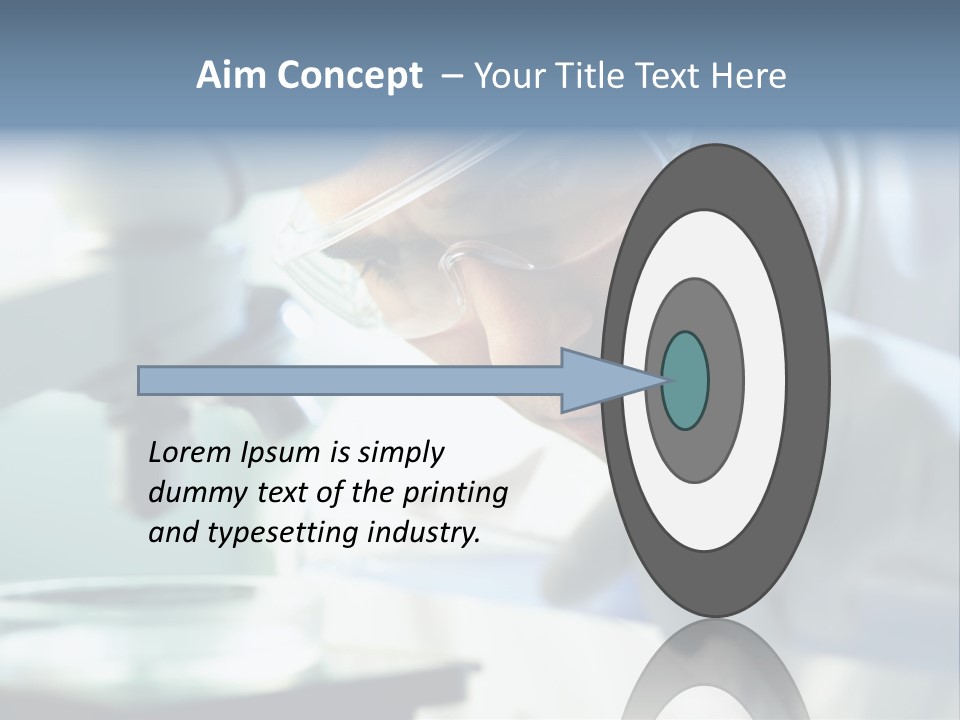 Aim Concept – Your Title Text Here

Lorem Ipsum is simply dummy text of the printing and typesetting industry.